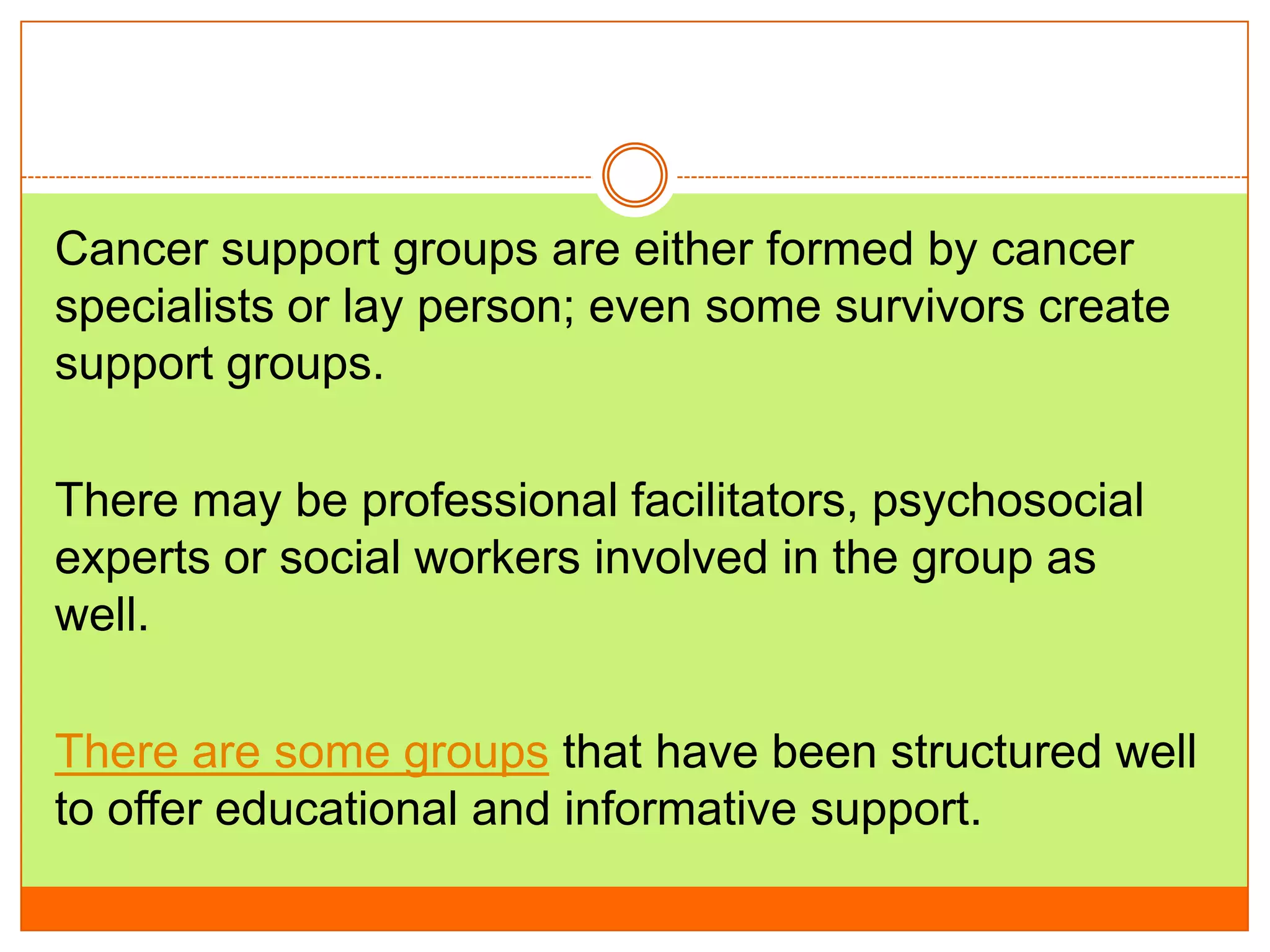 Cancer support groups are either formed by cancer specialists or lay person; even some survivors create support groups.

There may be professional facilitators, psychosocial experts or social workers involved in the group as well.

There are some groups that have been structured well to offer educational and informative support.